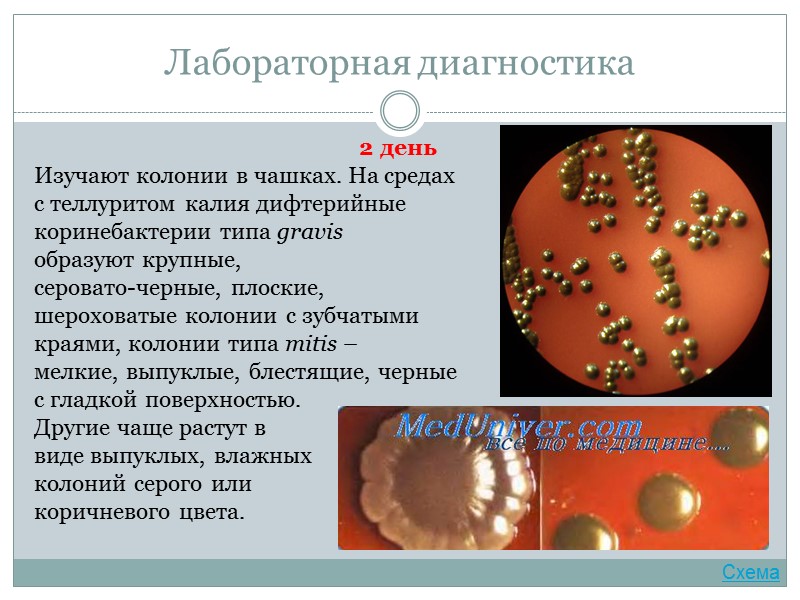 Лабораторная диагностика

2 день

Изучают колонии в чашках. На средах с теллуритом калия дифтерийные коринебактерии типа gravis образуют крупные, серовато-черные, плоские, шероховатые колонии с зубчатыми краями, колонии типа mitis – мелкие, выпуклые, блестящие, черные с гладкой поверхностью. Другие чаще растут в виде выпуклых, влажных колоний серого или коричневого цвета.

MedUniver.com
все по медицине.....

Схема